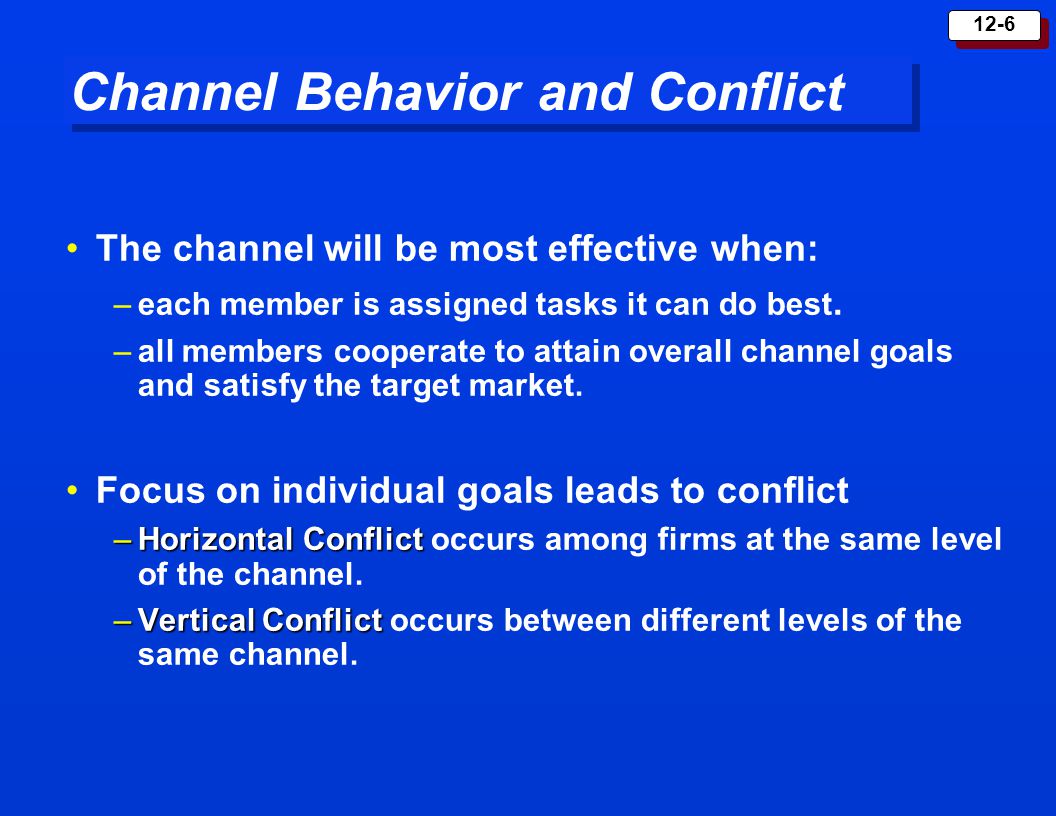 12-6

Channel Behavior and Conflict

• The channel will be most effective when:
– each member is assigned tasks it can do best.
– all members cooperate to attain overall channel goals and satisfy the target market.

• Focus on individual goals leads to conflict
– Horizontal Conflict occurs among firms at the same level of the channel.
– Vertical Conflict occurs between different levels of the same channel.